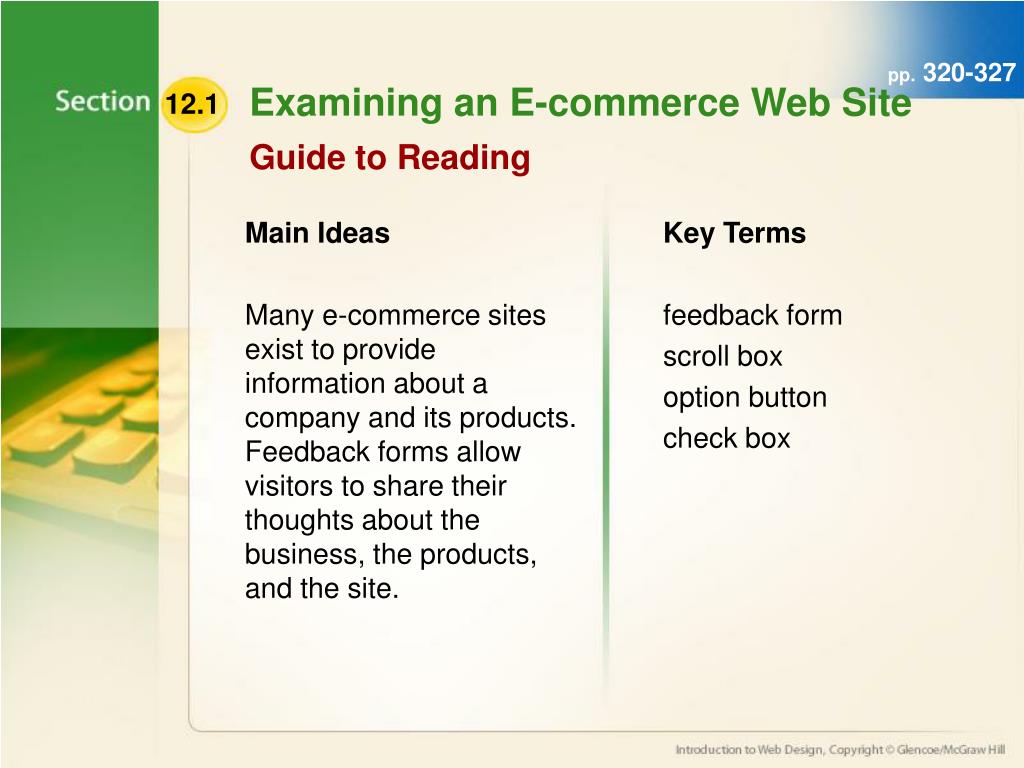 pp. 320-327

Section 12.1 Examining an E-commerce Web Site

Guide to Reading

Main Ideas

Many e-commerce sites exist to provide information about a company and its products. Feedback forms allow visitors to share their thoughts about the business, the products, and the site.

Key Terms

feedback form
scroll box
option button
check box

Introduction to Web Design, Copyright © Glencoe/McGraw Hill